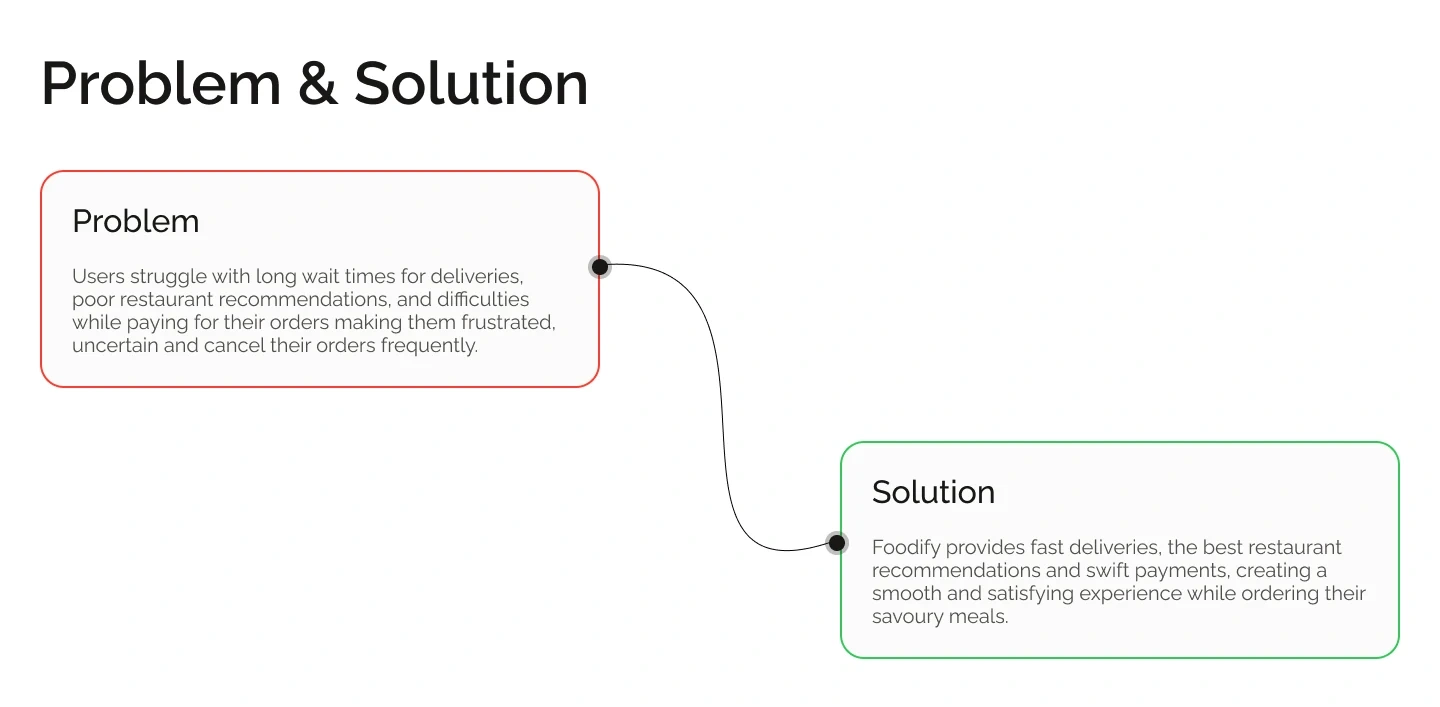 Problem & Solution

Problem

Users struggle with long wait times for deliveries, poor restaurant recommendations, and difficulties while paying for their orders making them frustrated, uncertain and cancel their orders frequently.

Solution

Foodify provides fast deliveries, the best restaurant recommendations and swift payments, creating a smooth and satisfying experience while ordering their savoury meals.